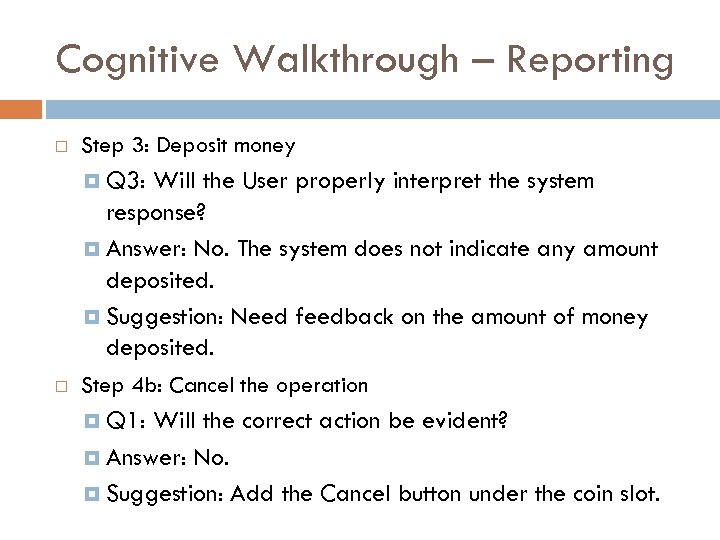 Cognitive Walkthrough – Reporting

Step 3: Deposit money

Q3: Will the User properly interpret the system response?

Answer: No. The system does not indicate any amount deposited.

Suggestion: Need feedback on the amount of money deposited.

Step 4b: Cancel the operation

Q1: Will the correct action be evident?

Answer: No.

Suggestion: Add the Cancel button under the coin slot.